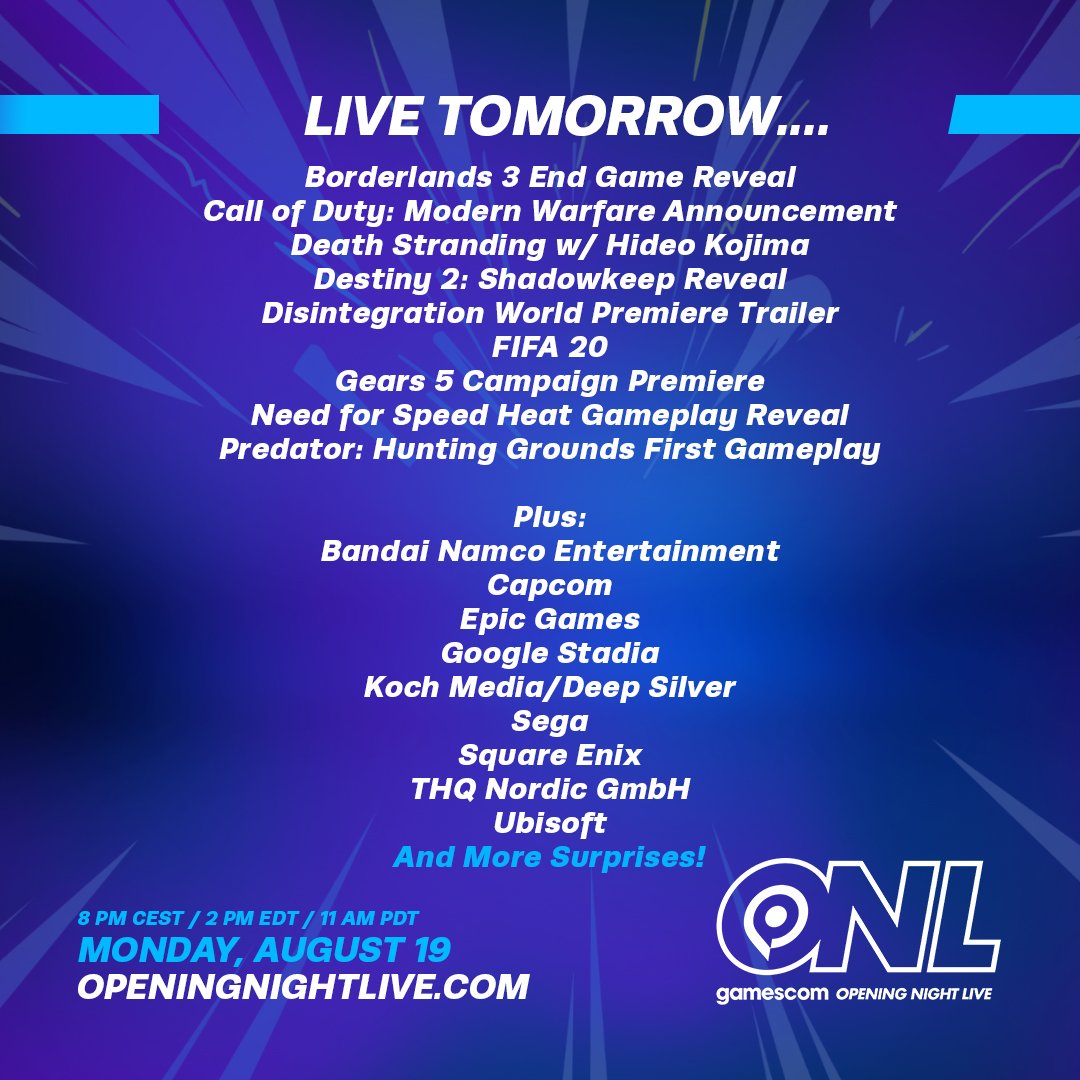 LIVE TOMORROW....

Borderlands 3 End Game Reveal
Call of Duty: Modern Warfare Announcement
Death Stranding w/ Hideo Kojima
Destiny 2: Shadowkeep Reveal
Disintegration World Premiere Trailer
FIFA 20
Gears 5 Campaign Premiere
Need for Speed Heat Gameplay Reveal
Predator: Hunting Grounds First Gameplay

Plus:
Bandai Namco Entertainment
Capcom
Epic Games
Google Stadia
Koch Media/Deep Silver
Sega
Square Enix
THQ Nordic GmbH
Ubisoft
And More Surprises!

8 PM CEST / 2 PM EDT / 11 AM PDT
MONDAY, AUGUST 19
OPENINGNIGHTLIVE.COM

ONL
gamescom OPENING NIGHT LIVE